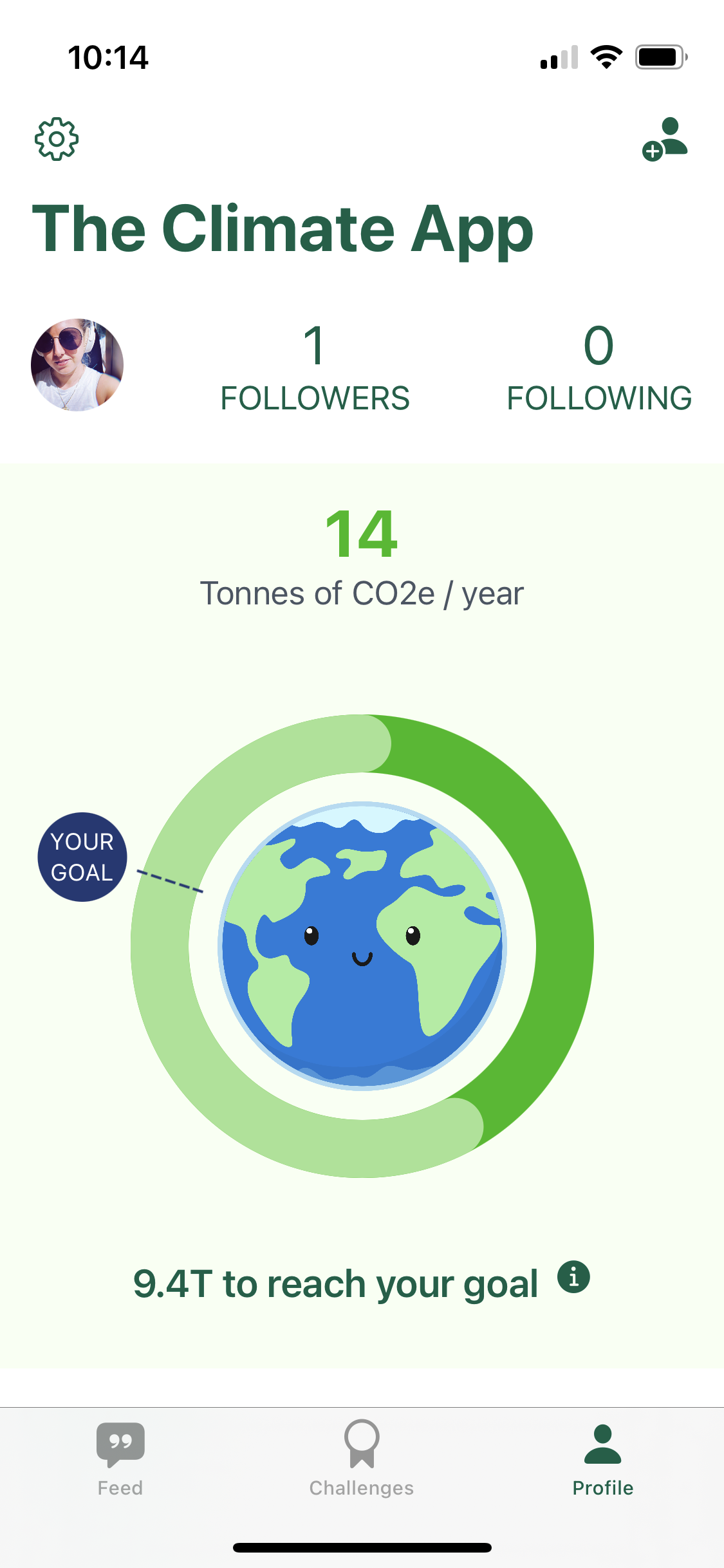 10:14

The Climate App

1
FOLLOWERS

0
FOLLOWING

14
Tonnes of CO2e / year

YOUR GOAL

9.4T to reach your goal

Feed

Challenges

Profile